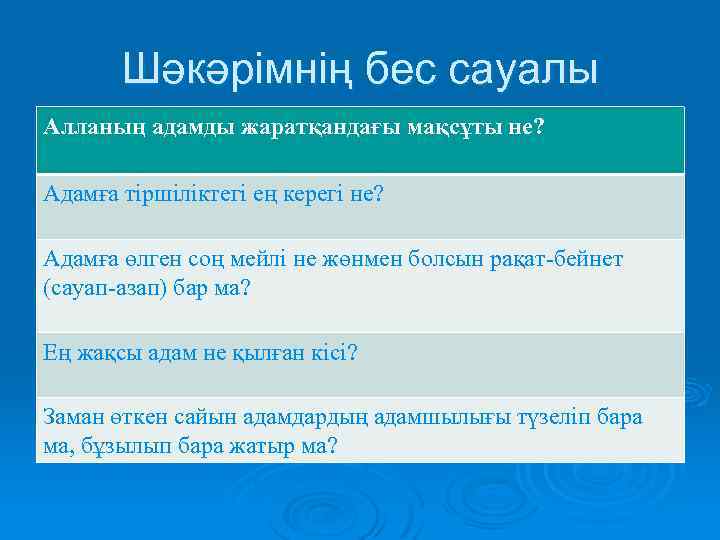 Шәкәрімнің бес сауалы

| Алланың адамды жаратқандағы мақсұты не? |
|---|
| Адамға тіршіліктегі ең керегі не? |
| Адамға өлген соң мейлі не жөнмен болсын рақат-бейнет (сауап-азап) бар ма? |
| Ең жақсы адам не қылған кісі? |
| Заман өткен сайын адамдардың адамшылығы түзеліп бара ма, бұзылып бара жатыр ма? |